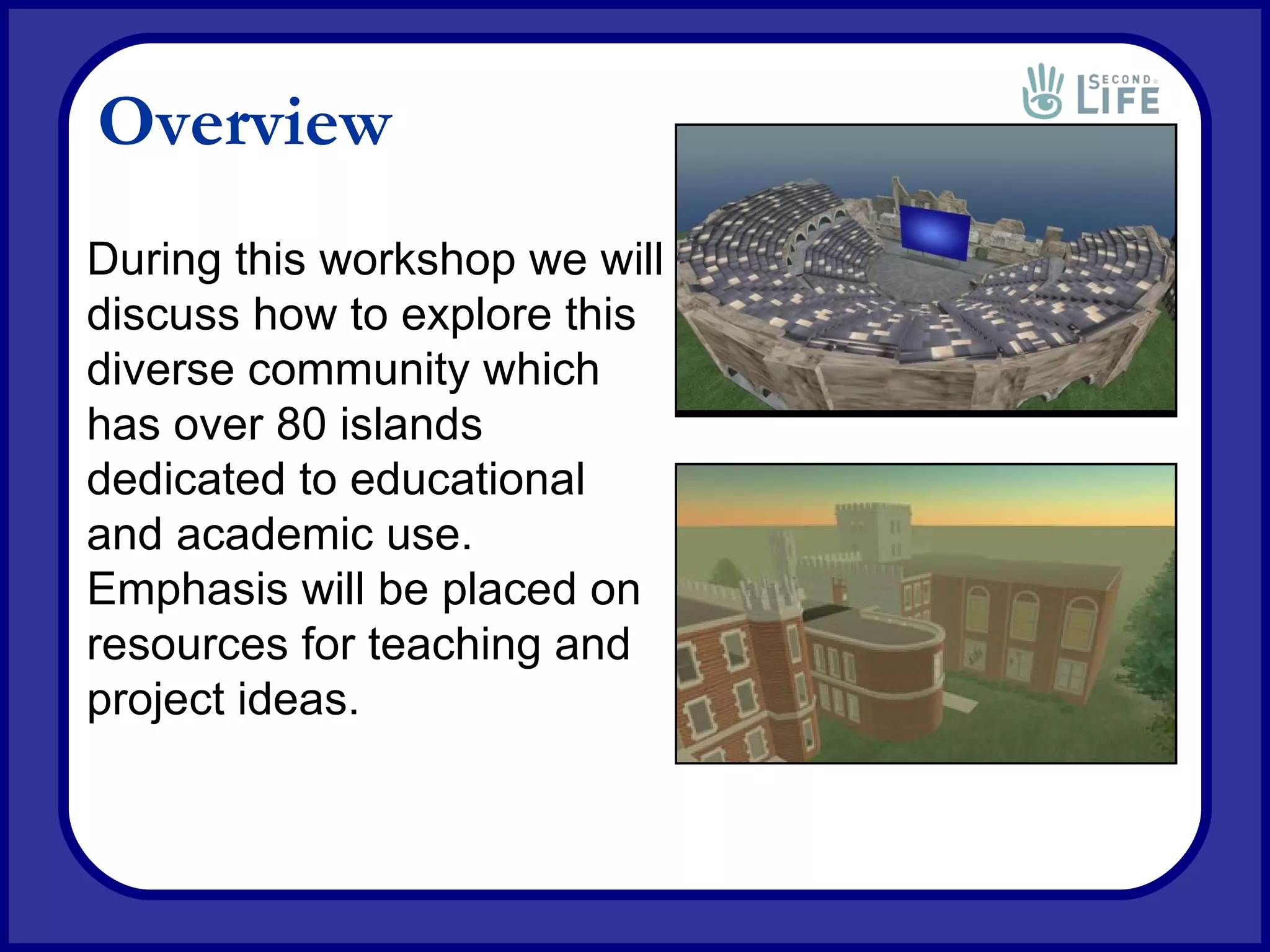 Overview

SECOND LIFE

During this workshop we will discuss how to explore this diverse community which has over 80 islands dedicated to educational and academic use. Emphasis will be placed on resources for teaching and project ideas.